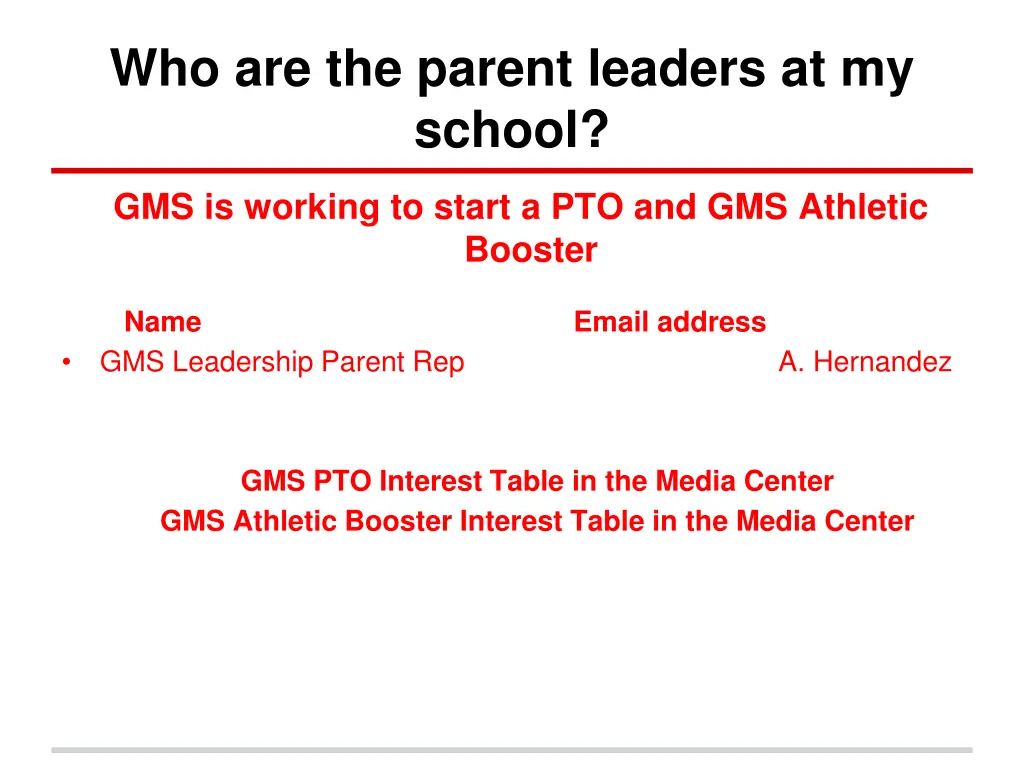 Who are the parent leaders at my school?

GMS is working to start a PTO and GMS Athletic Booster

Name Email address

• GMS Leadership Parent Rep A. Hernandez

GMS PTO Interest Table in the Media Center
GMS Athletic Booster Interest Table in the Media Center